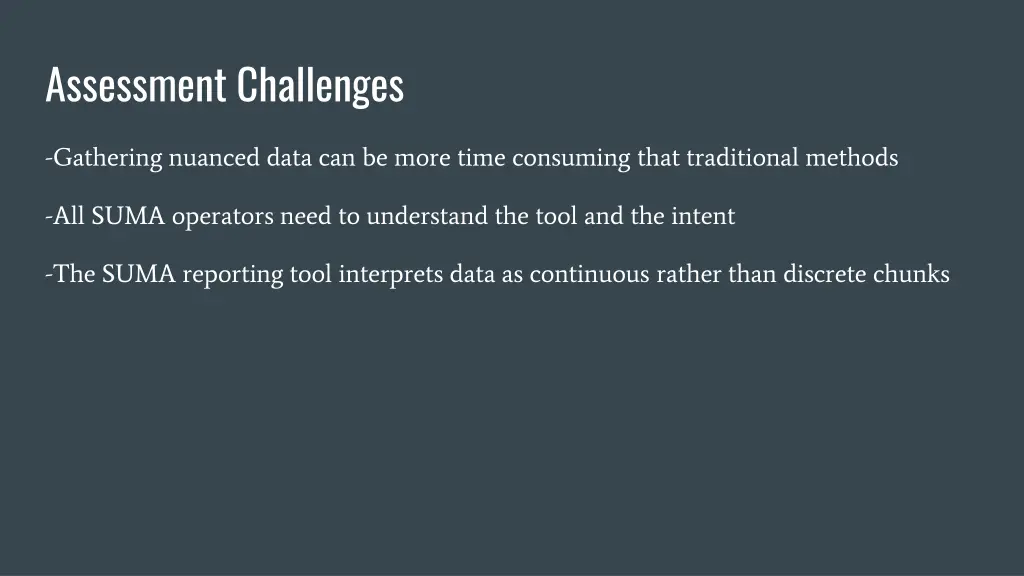 Assessment Challenges

-Gathering nuanced data can be more time consuming that traditional methods

-All SUMA operators need to understand the tool and the intent

-The SUMA reporting tool interprets data as continuous rather than discrete chunks